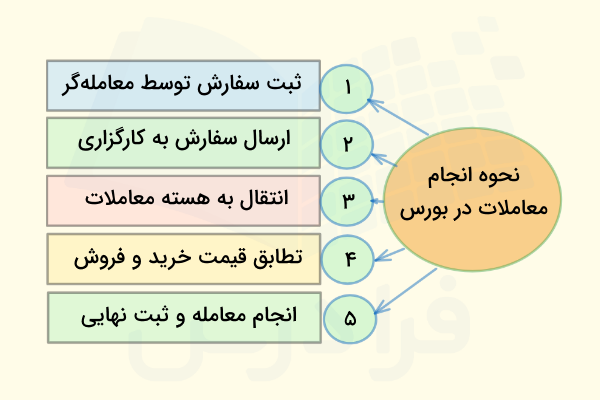 نحوه انجام معاملات در بورس

۱ ثبت سفارش توسط معامله‌گر

۲ ارسال سفارش به کارگزاری

۳ انتقال به هسته معاملات

۴ تطابق قیمت خرید و فروش

۵ انجام معامله و ثبت نهایی

فرادرس